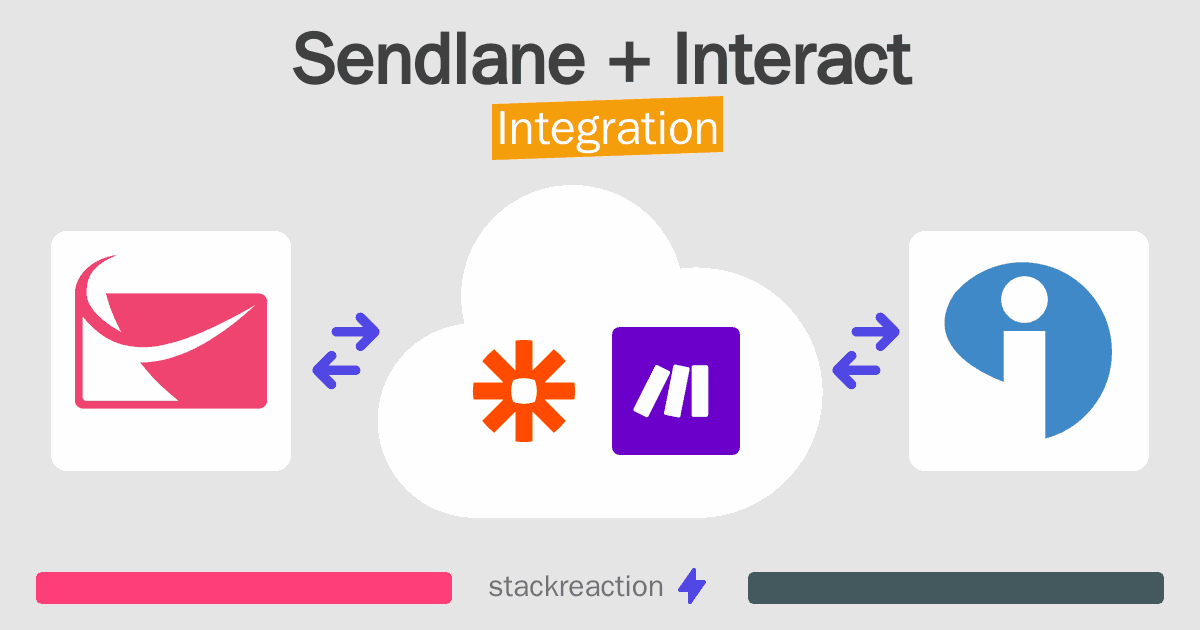 Sendlane + Interact
Integration

stackreaction